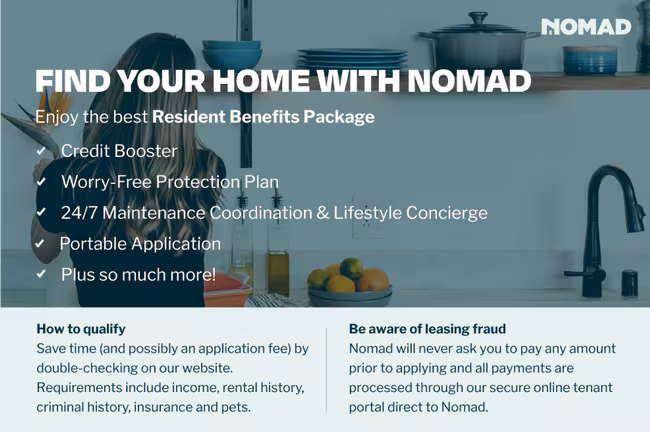 NOMAD

FIND YOUR HOME WITH NOMAD

Enjoy the best Resident Benefits Package

✓ Credit Booster
✓ Worry-Free Protection Plan
✓ 24/7 Maintenance Coordination & Lifestyle Concierge
✓ Portable Application
✓ Plus so much more!

How to qualify

Save time (and possibly an application fee) by double-checking on our website. Requirements include income, rental history, criminal history, insurance and pets.

Be aware of leasing fraud

Nomad will never ask you to pay any amount prior to applying and all payments are processed through our secure online tenant portal direct to Nomad.